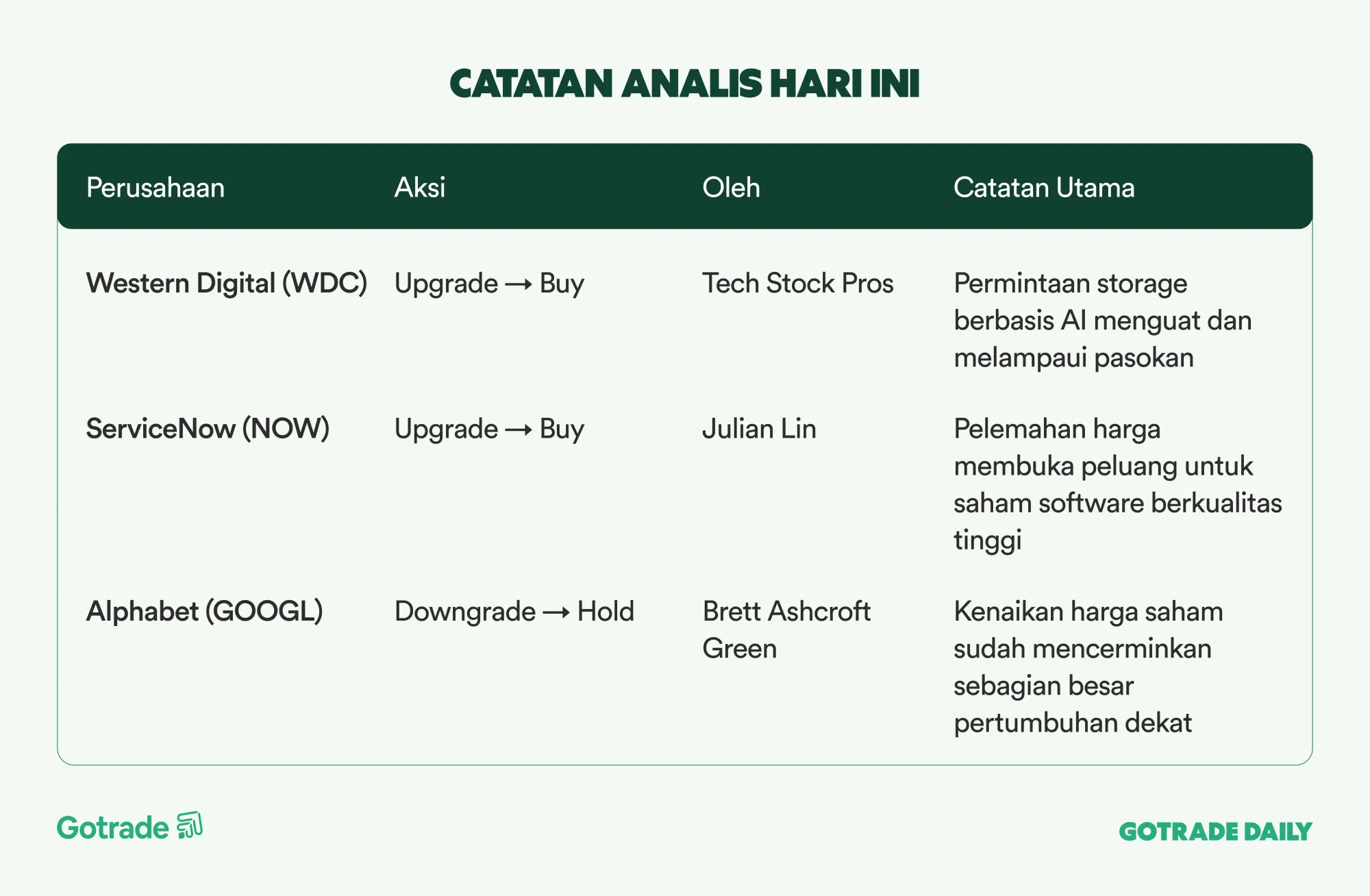 CATATAN ANALIS HARI INI

| Perusahaan | Aksi | Oleh | Catatan Utama |
|---|---|---|---|
| Western Digital (WDC) | Upgrade → Buy | Tech Stock Pros | Permintaan storage berbasis AI menguat dan melampaui pasokan |
| ServiceNow (NOW) | Upgrade → Buy | Julian Lin | Pelemahan harga membuka peluang untuk saham software berkualitas tinggi |
| Alphabet (GOOGL) | Downgrade → Hold | Brett Ashcroft Green | Kenaikan harga saham sudah mencerminkan sebagian besar pertumbuhan dekat |

Gotrade

GOTRADE DAILY